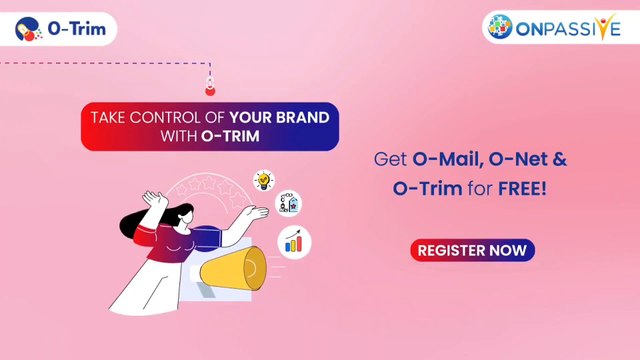 O-Trim

ONPASSIVE

TAKE CONTROL OF YOUR BRAND WITH O-TRIM

Get O-Mail, O-Net & O-Trim for FREE!

REGISTER NOW